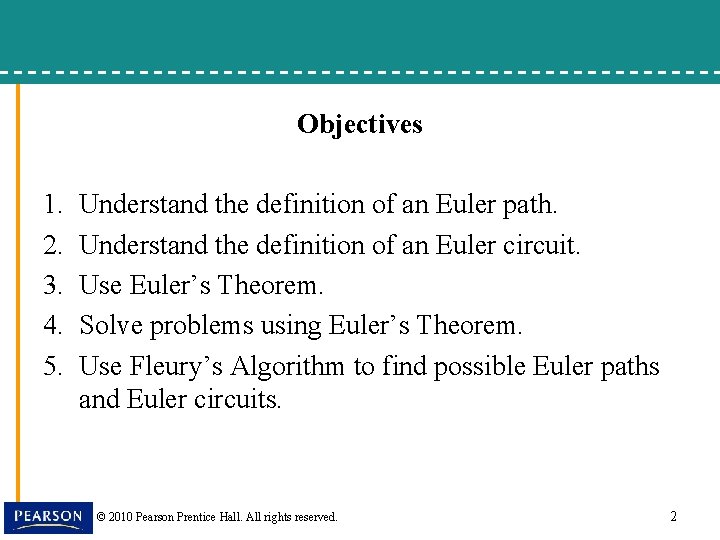 Objectives

1. Understand the definition of an Euler path.
2. Understand the definition of an Euler circuit.
3. Use Euler’s Theorem.
4. Solve problems using Euler’s Theorem.
5. Use Fleury’s Algorithm to find possible Euler paths and Euler circuits.

PEARSON © 2010 Pearson Prentice Hall. All rights reserved. 2